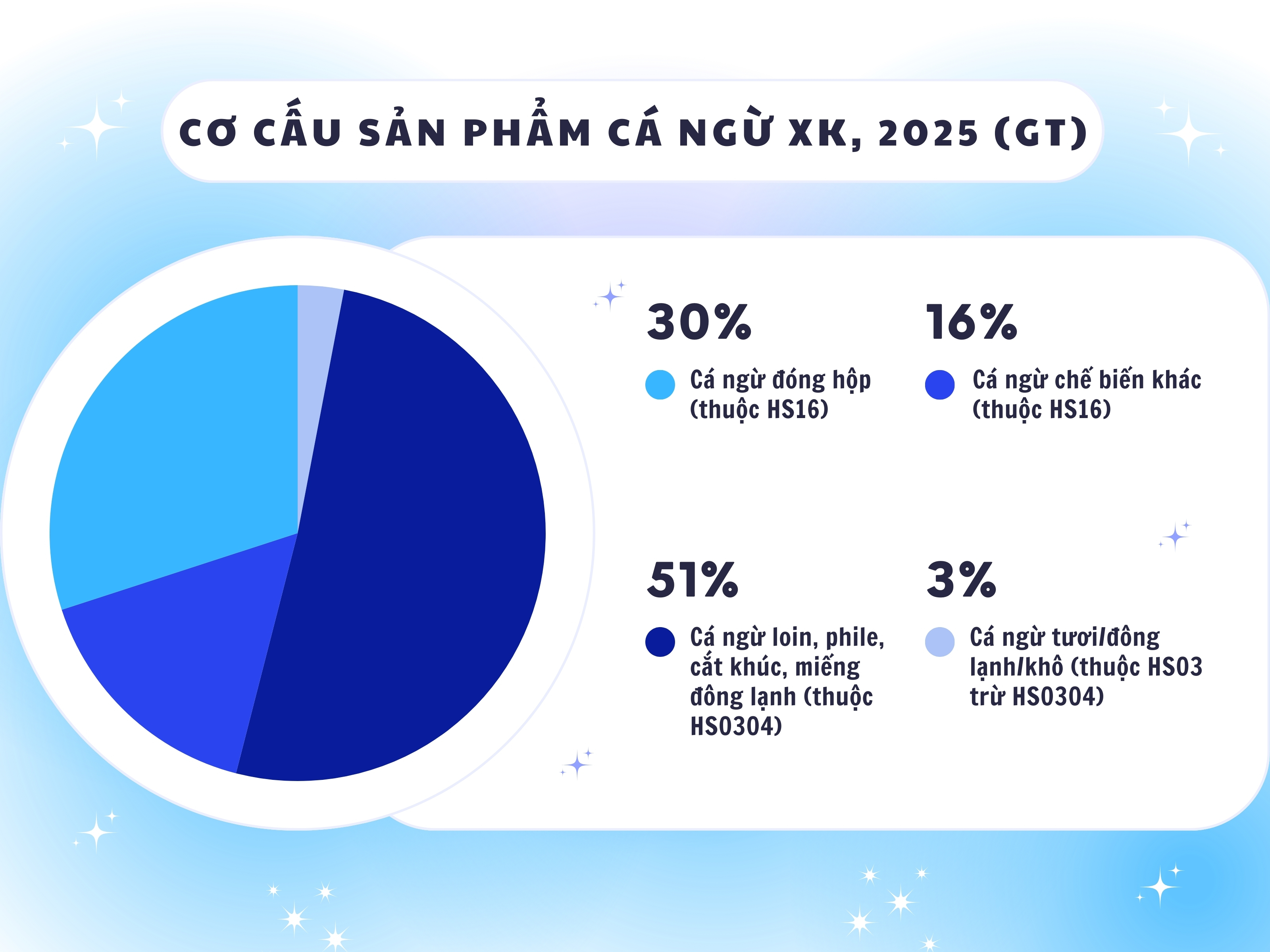 CƠ CẤU SẢN PHẨM CÁ NGỪ XK, 2025 (GT)

30%

Cá ngừ đóng hộp (thuộc HS16)

16%

Cá ngừ chế biến khác (thuộc HS16)

51%

Cá ngừ loin, phile, cắt khúc, miếng đông lạnh (thuộc HS0304)

3%

Cá ngừ tươi/đông lạnh/khô (thuộc HS03 trừ HS0304)